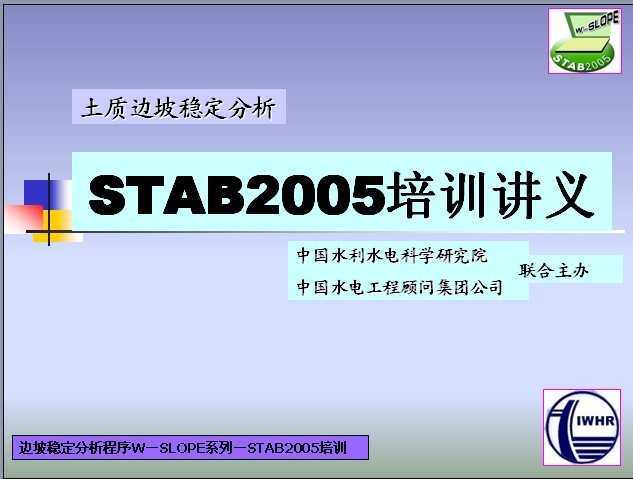 W-SLOPE
STAB2005

土质边坡稳定分析

STAB2005培训讲义

中国水利水电科学研究院
中国水电工程顾问集团公司
联合主办

IWHR

边坡稳定分析程序W－SLOPE系列－STAB2005培训